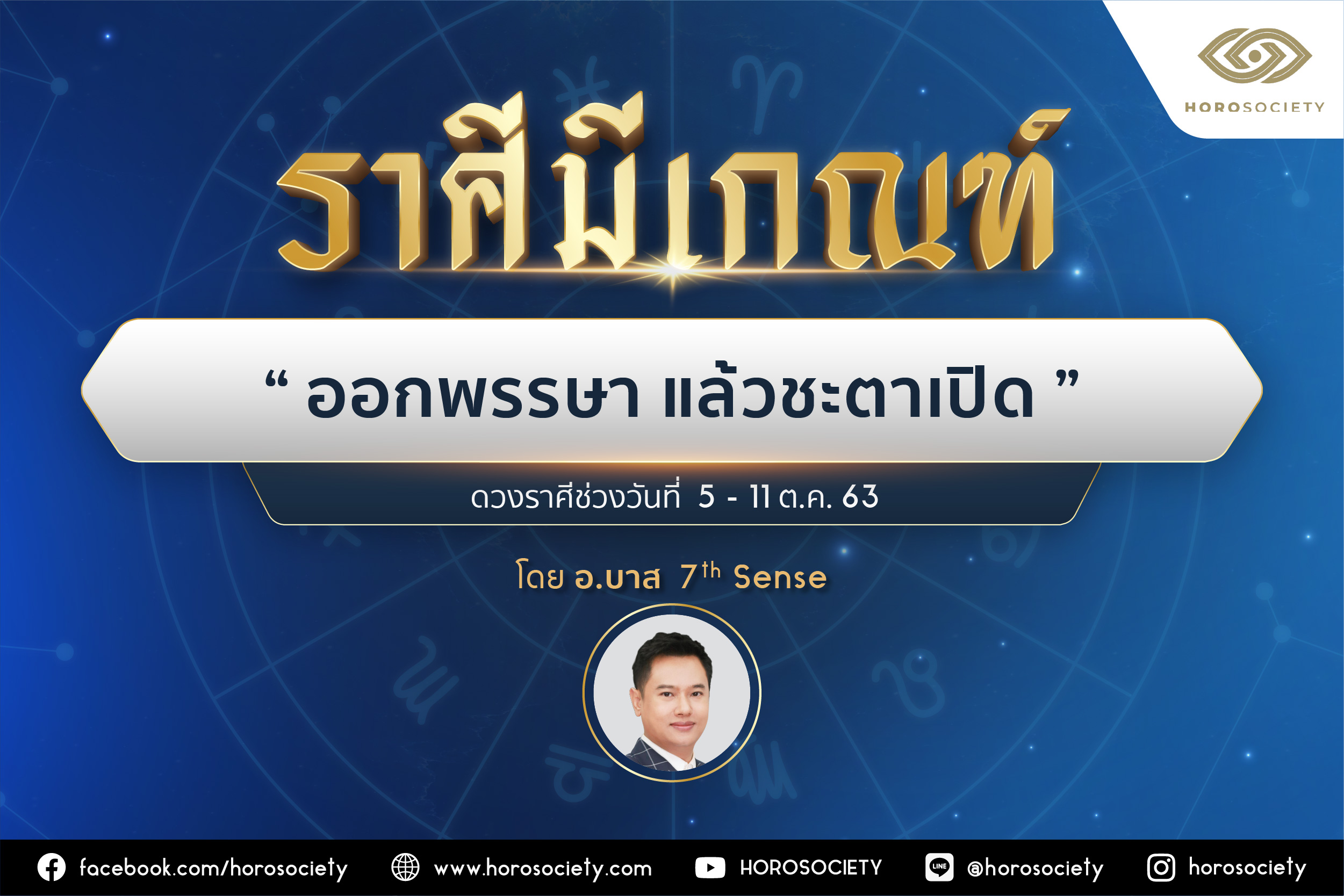 HOROSOCIETY

ราศีมีเกณฑ์

“ ออกพรรษา แล้วชะตาเปิด ”

ดวงราศีช่วงวันที่ 5 - 11 ต.ค. 63

โดย อ.บาส $7^{th}$ Sense

facebook.com/horosociety www.horosociety.com HOROSOCIETY LINE @horosociety horosociety